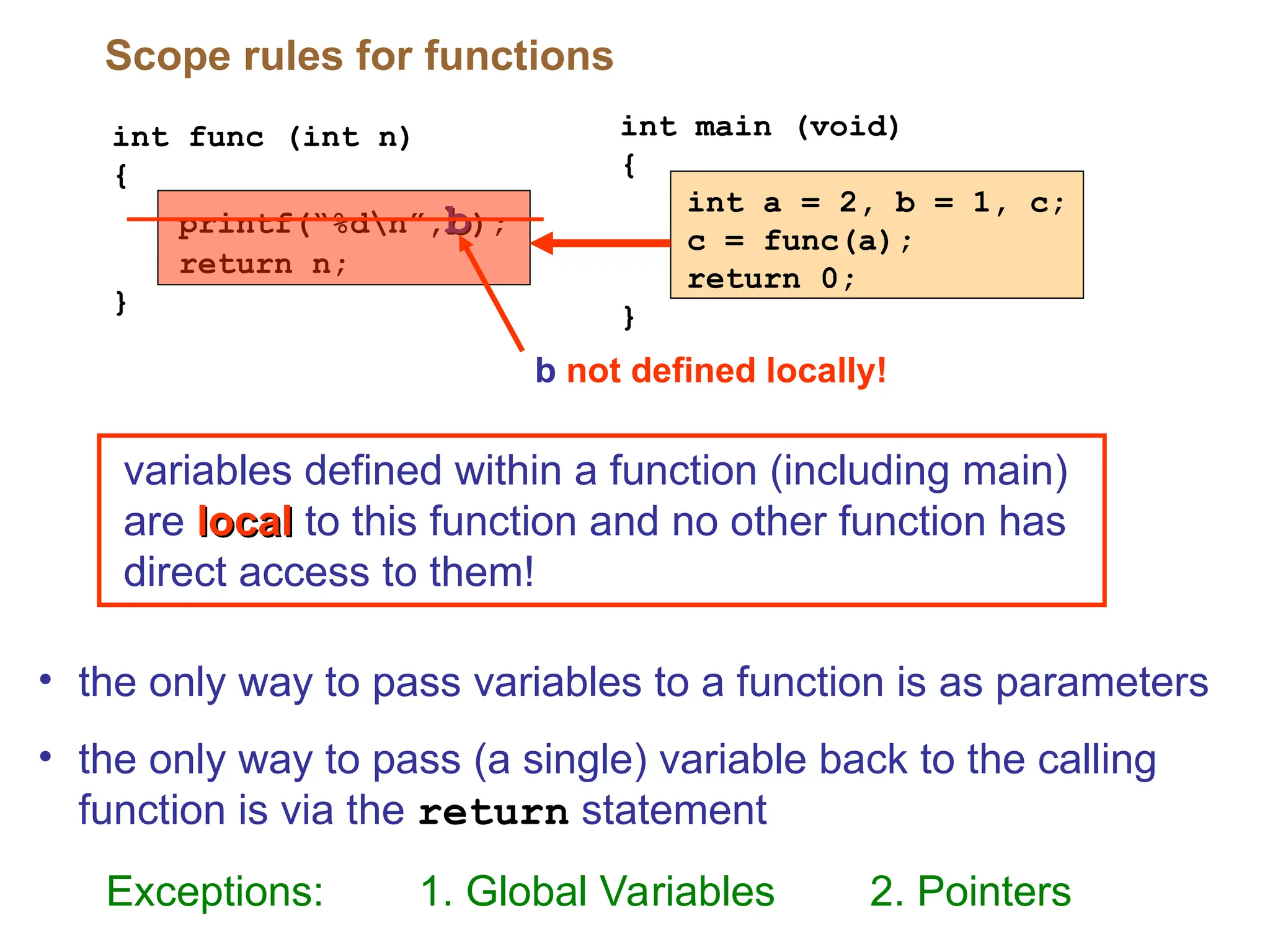 Scope rules for functions

int func (int n)
{
printf("%d\n",b);
return n;
}

int main (void)
{
int a = 2, b = 1, c;
c = func(a);
return 0;
}

b not defined locally!

variables defined within a function (including main) are local to this function and no other function has direct access to them!

• the only way to pass variables to a function is as parameters

• the only way to pass (a single) variable back to the calling function is via the return statement

Exceptions: 1. Global Variables 2. Pointers